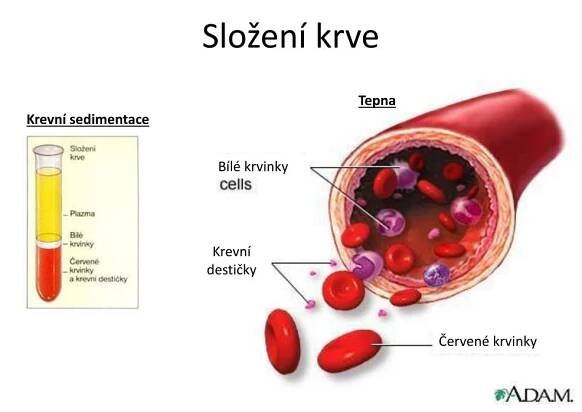 Složení krve

Krevní sedimentace

Složení krve

Plazma

Bílé krvinky

Červené krvinky a krevní destičky

Tepna

Bílé krvinky
cells

Krevní destičky

Červené krvinky

A.D.A.M.